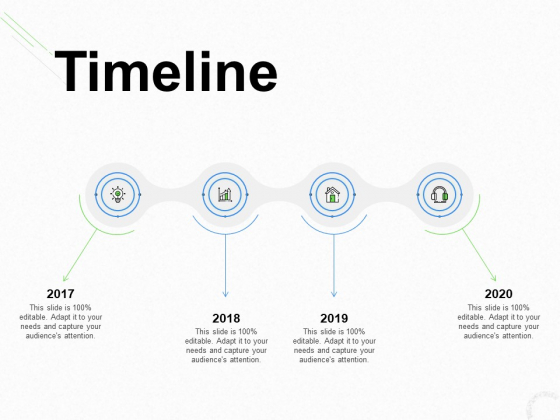 Timeline

2017
This slide is 100% editable. Adapt it to your needs and capture your audience's attention.

2018
This slide is 100% editable. Adapt it to your needs and capture your audience's attention.

2019
This slide is 100% editable. Adapt it to your needs and capture your audience's attention.

2020
This slide is 100% editable. Adapt it to your needs and capture your audience's attention.